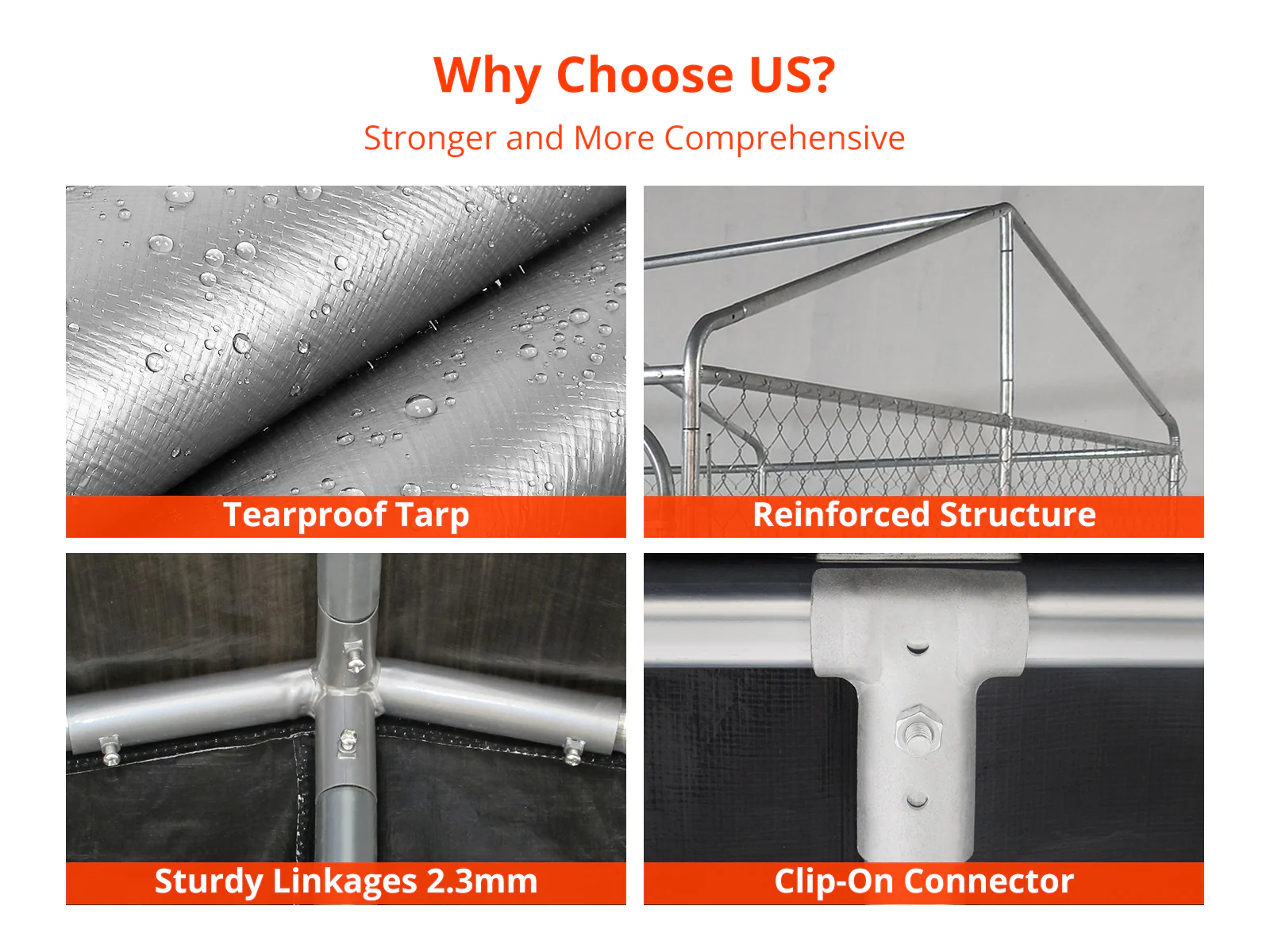 Why Choose US?

Stronger and More Comprehensive

Tearproof Tarp

Reinforced Structure

Sturdy Linkages 2.3mm

Clip-On Connector